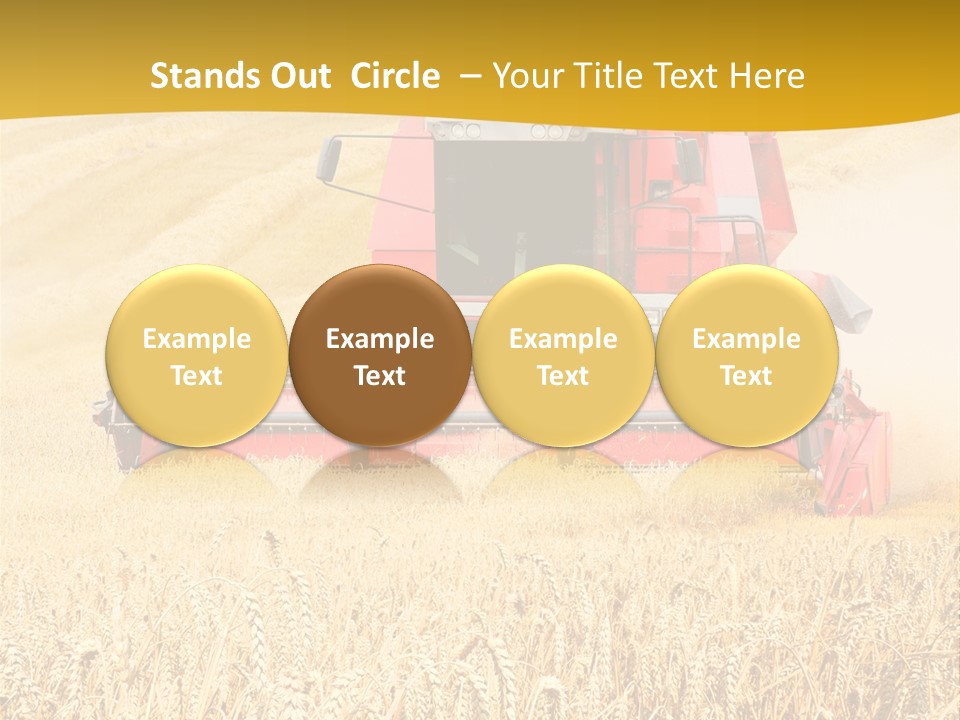 Stands Out Circle – Your Title Text Here

Example Text

Example Text

Example Text

Example Text